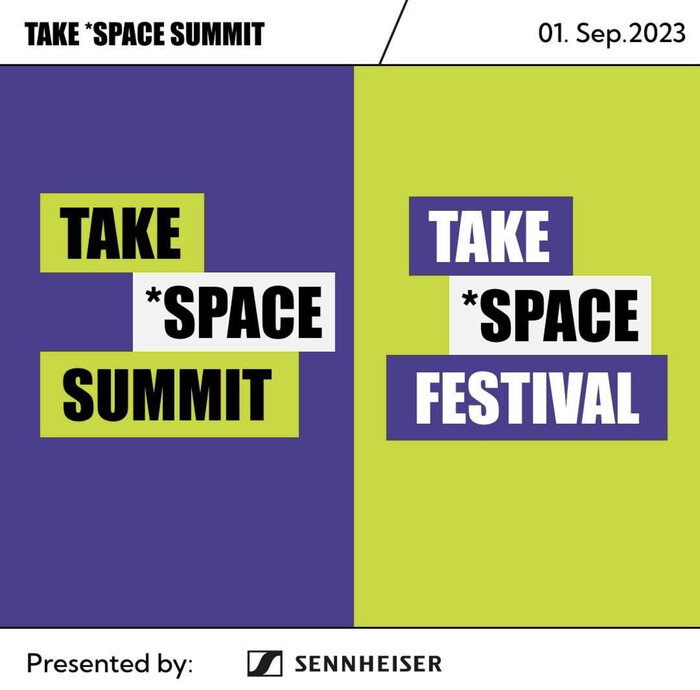 TAKE *SPACE SUMMIT

01. Sep.2023

TAKE
*SPACE
SUMMIT

TAKE
*SPACE
FESTIVAL

Presented by: SENNHEISER